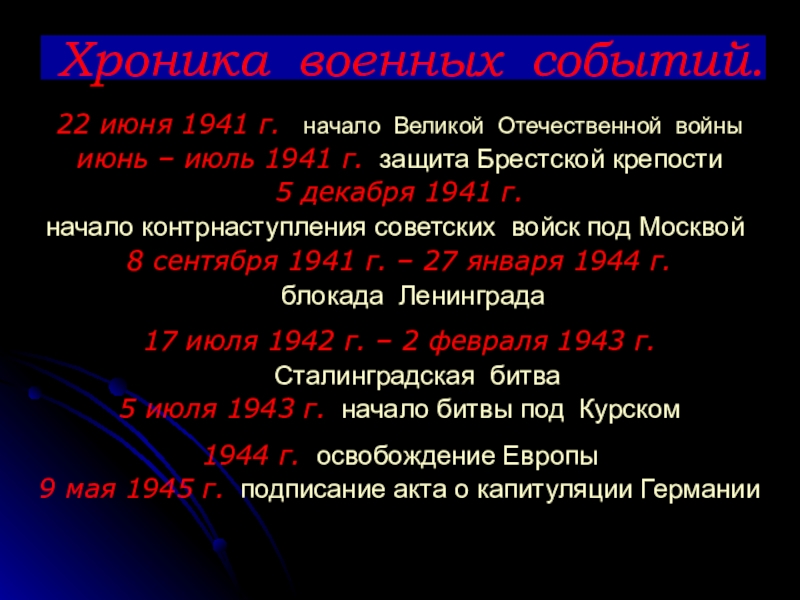 Хроника военных событий.

22 июня 1941 г. начало Великой Отечественной войны
июнь – июль 1941 г. защита Брестской крепости
5 декабря 1941 г.
начало контрнаступления советских войск под Москвой
8 сентября 1941 г. – 27 января 1944 г.
блокада Ленинграда

17 июля 1942 г. – 2 февраля 1943 г.
Сталинградская битва
5 июля 1943 г. начало битвы под Курском

1944 г. освобождение Европы
9 мая 1945 г. подписание акта о капитуляции Германии